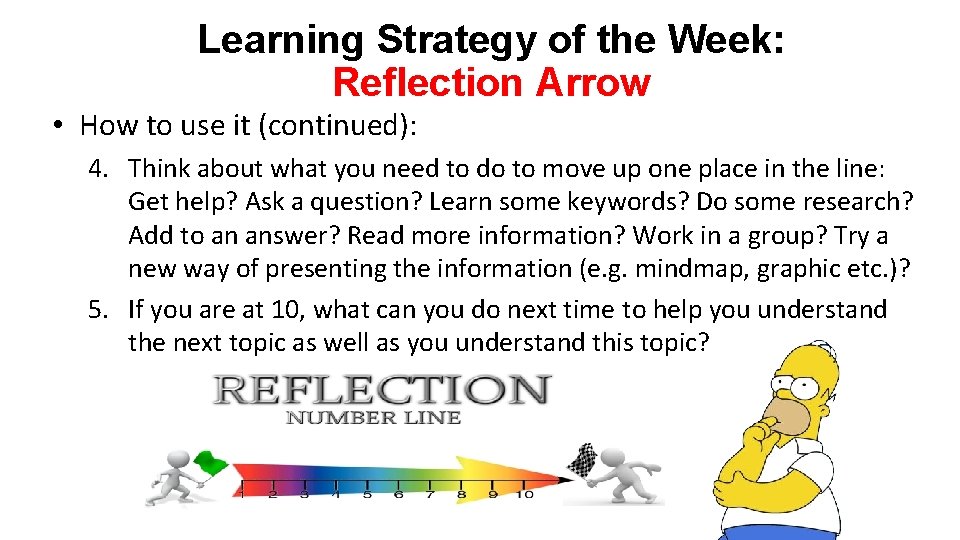 Learning Strategy of the Week:
Reflection Arrow

• How to use it (continued):

4. Think about what you need to do to move up one place in the line: Get help? Ask a question? Learn some keywords? Do some research? Add to an answer? Read more information? Work in a group? Try a new way of presenting the information (e.g. mindmap, graphic etc.)?

5. If you are at 10, what can you do next time to help you understand the next topic as well as you understand this topic?

REFLECTION
NUMBER LINE

1 2 3 4 5 6 7 8 9 10